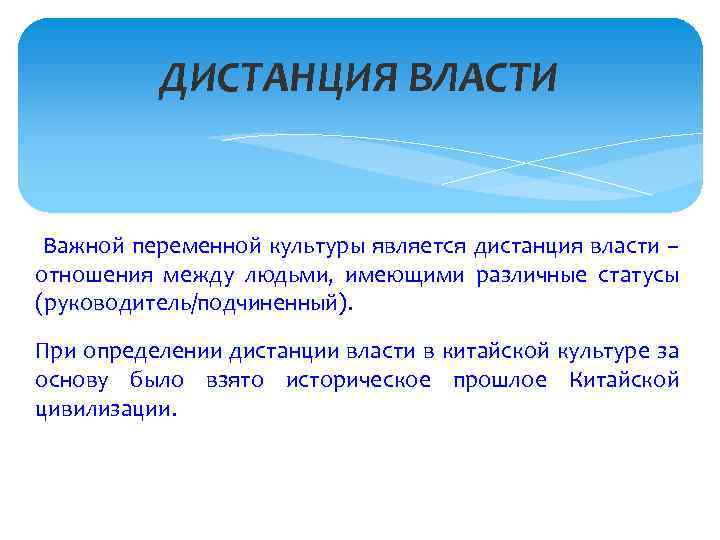 ДИСТАНЦИЯ ВЛАСТИ

Важной переменной культуры является дистанция власти – отношения между людьми, имеющими различные статусы (руководитель/подчиненный).

При определении дистанции власти в китайской культуре за основу было взято историческое прошлое Китайской цивилизации.